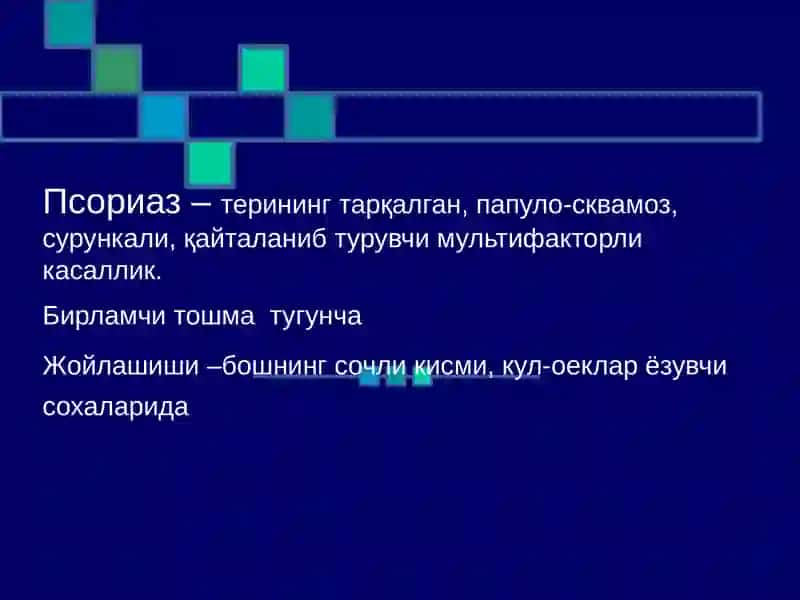 Псориаз – терининг тарқалган, папуло-сквамоз, сурункали, қайталаниб турувчи мультифакторли касаллик.

Бирламчи тошма тугунча

Жойлашиши –бошнинг сочли кисми, кул-оеклар ёзувчи сохаларида